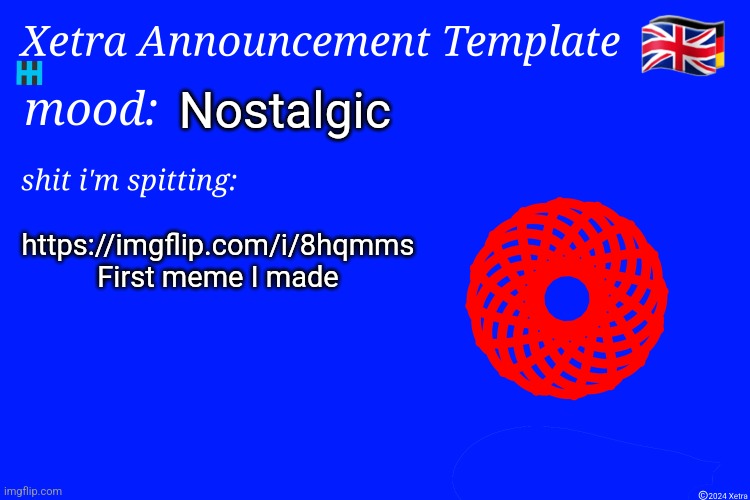 Xetra Announcement Template

mood: Nostalgic

shit i'm spitting:

https://imgflip.com/i/8hqmms
First meme I made

imgflip.com

©2024 Xetra